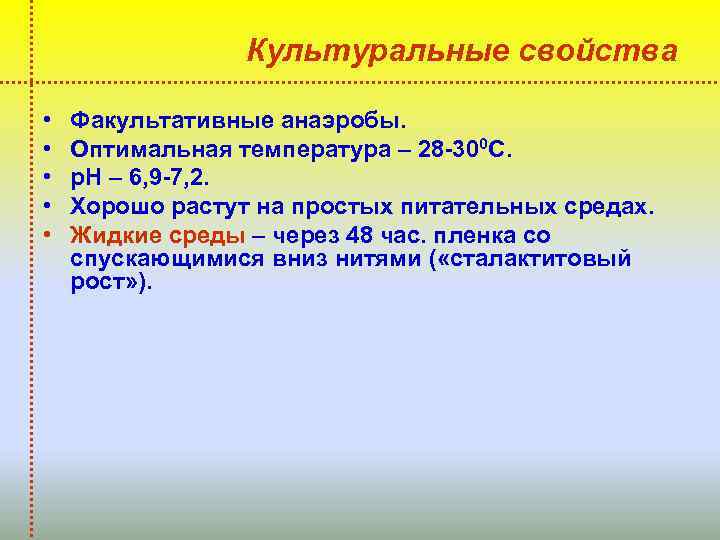 Культуральные свойства

• Факультативные анаэробы.
• Оптимальная температура – 28-30$^0$С.
• pH – 6,9-7,2.
• Хорошо растут на простых питательных средах.
• Жидкие среды – через 48 час. пленка со спускающимися вниз нитями («сталактитовый рост»).